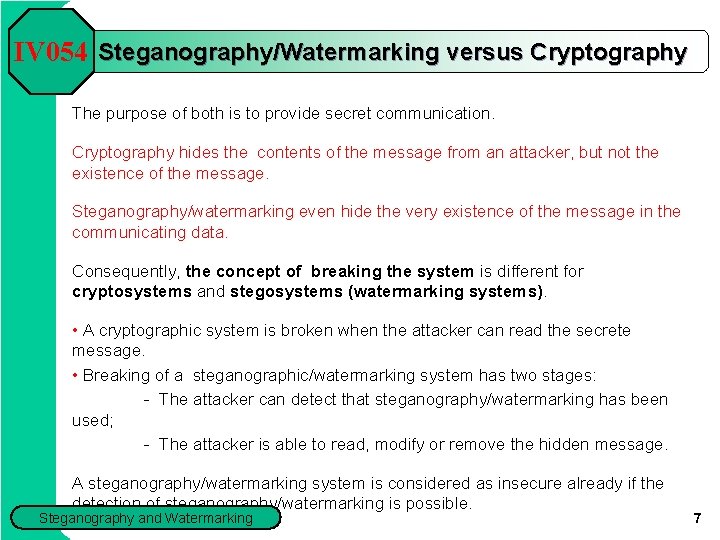 IV054 Steganography/Watermarking versus Cryptography

The purpose of both is to provide secret communication.

Cryptography hides the contents of the message from an attacker, but not the existence of the message.

Steganography/watermarking even hide the very existence of the message in the communicating data.

Consequently, the concept of breaking the system is different for cryptosystems and stegosystems (watermarking systems).

• A cryptographic system is broken when the attacker can read the secrete message.

• Breaking of a steganographic/watermarking system has two stages:

- The attacker can detect that steganography/watermarking has been used;

- The attacker is able to read, modify or remove the hidden message.

A steganography/watermarking system is considered as insecure already if the detection of steganography/watermarking is possible.

Steganography and Watermarking

7